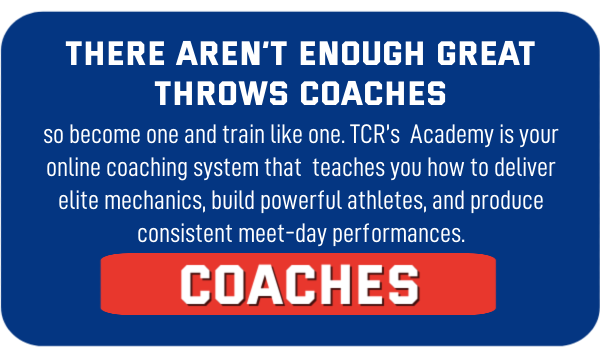 THERE AREN'T ENOUGH GREAT THROWS COACHES

so become one and train like one. TCR's Academy is your online coaching system that teaches you how to deliver elite mechanics, build powerful athletes, and produce consistent meet-day performances.

COACHES